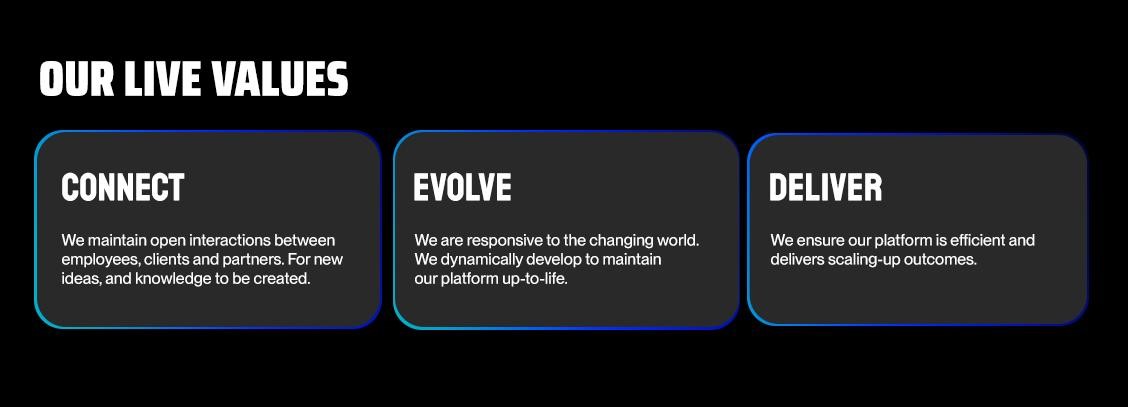 OUR LIVE VALUES

CONNECT

We maintain open interactions between employees, clients and partners. For new ideas, and knowledge to be created.

EVOLVE

We are responsive to the changing world. We dynamically develop to maintain our platform up-to-life.

DELIVER

We ensure our platform is efficient and delivers scaling-up outcomes.